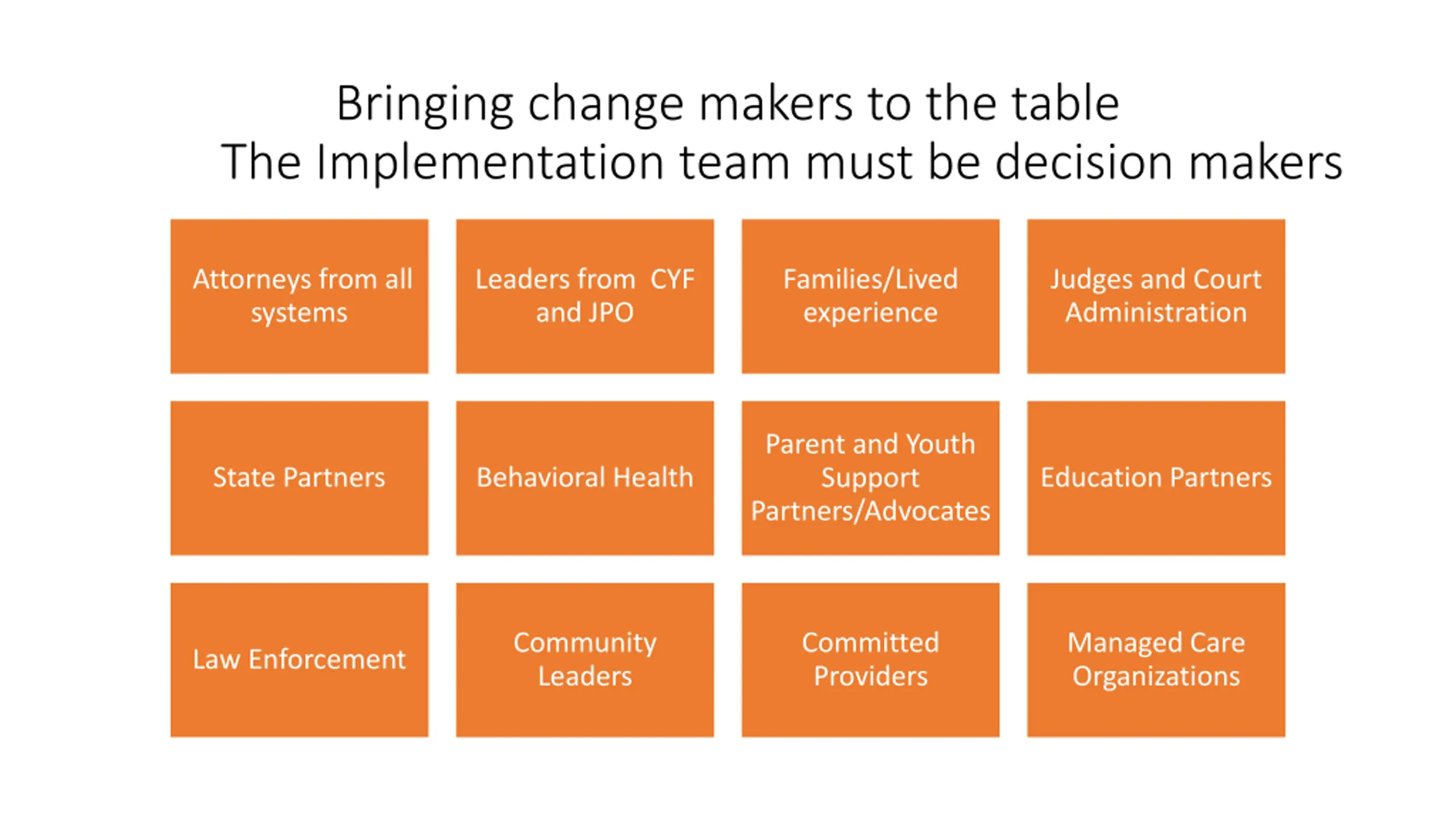 Bringing change makers to the table
The Implementation team must be decision makers

Attorneys from all systems

Leaders from CYF and JPO

Families/Lived experience

Judges and Court Administration

State Partners

Behavioral Health

Parent and Youth Support Partners/Advocates

Education Partners

Law Enforcement

Community Leaders

Committed Providers

Managed Care Organizations